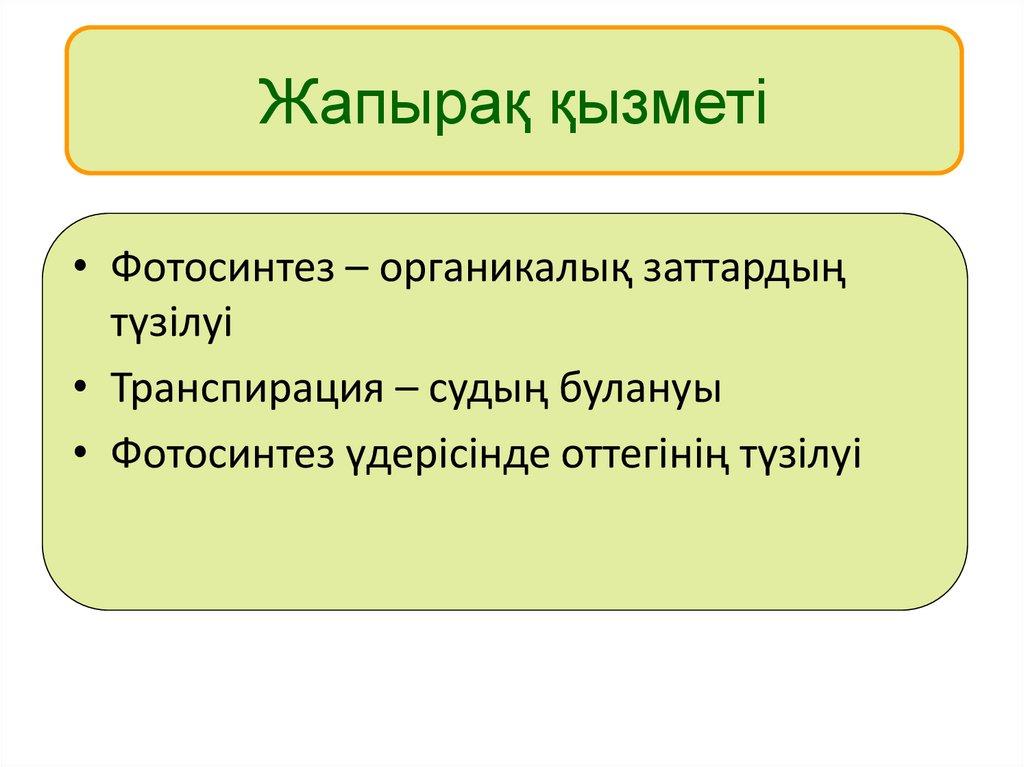 Жапырақ қызметі

• Фотосинтез – органикалық заттардың түзілуі
• Транспирация – судың булануы
• Фотосинтез үдерісінде оттегінің түзілуі